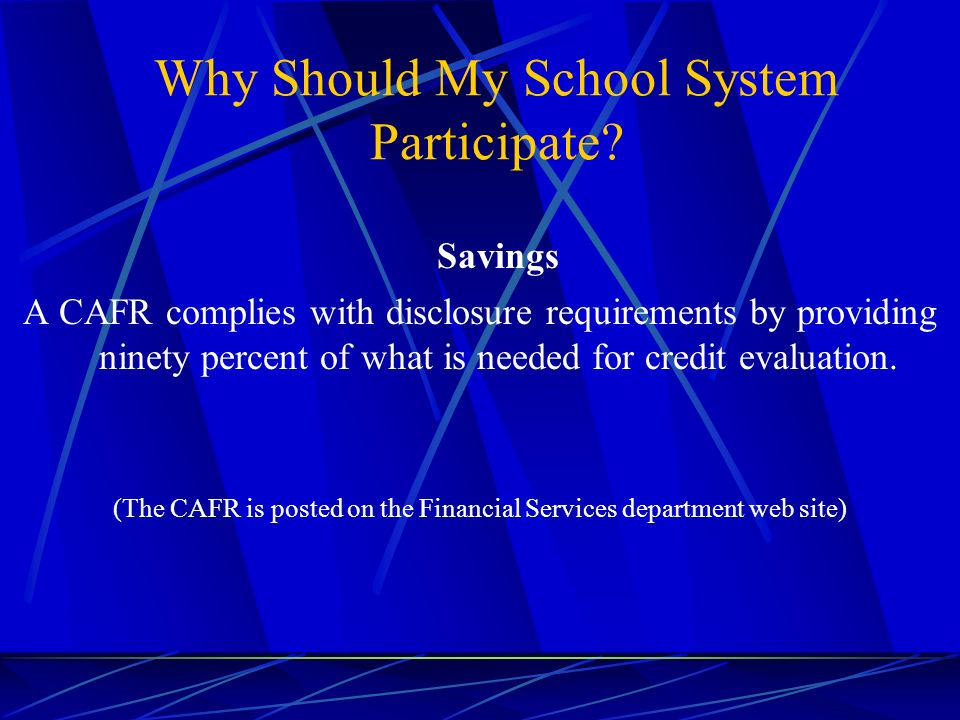 Why Should My School System Participate?

Savings

A CAFR complies with disclosure requirements by providing ninety percent of what is needed for credit evaluation.

(The CAFR is posted on the Financial Services department web site)